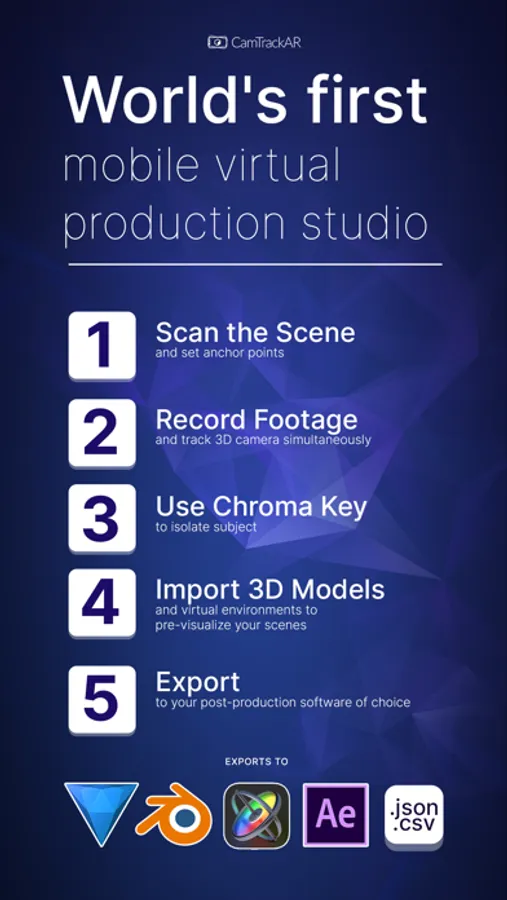 CamTrackAR

World's first mobile virtual production studio

1 Scan the Scene
and set anchor points

2 Record Footage
and track 3D camera simultaneously

3 Use Chroma Key
to isolate subject

4 Import 3D Models
and virtual environments to pre-visualize your scenes

5 Export
to your post-production software of choice

EXPORTS TO

Ae

.json .csv